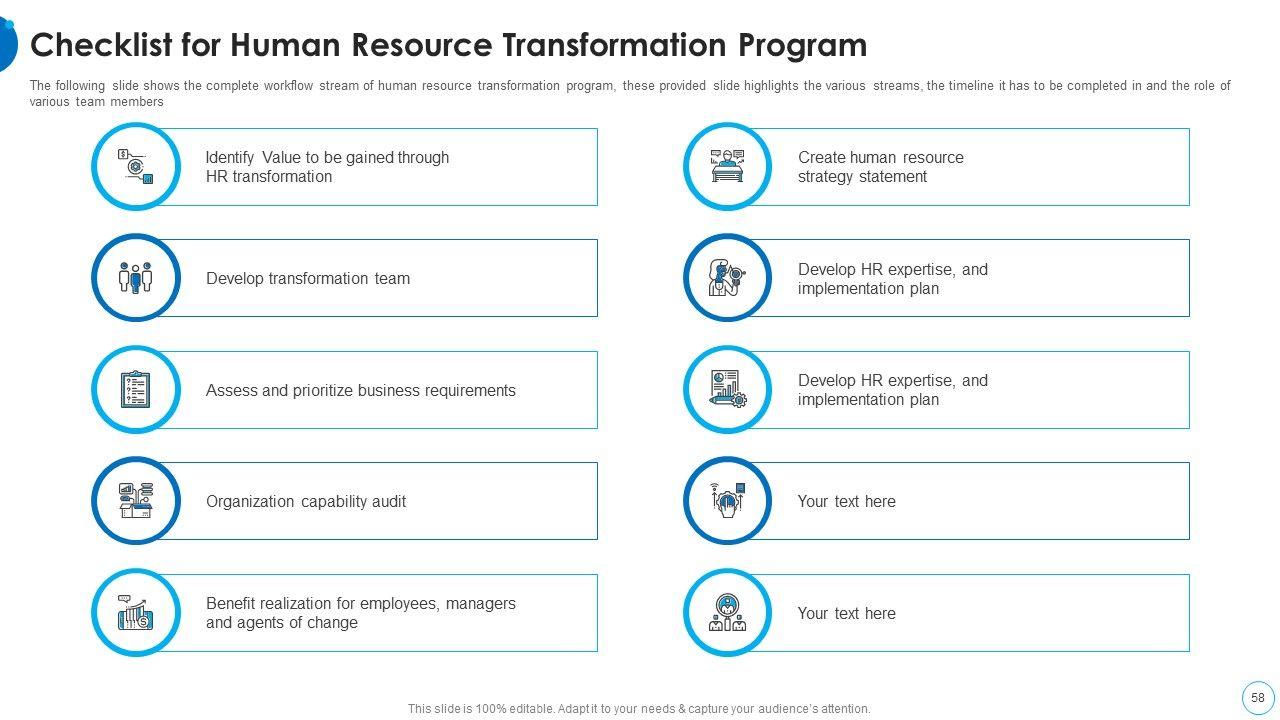 Checklist for Human Resource Transformation Program

The following slide shows the complete workflow stream of human resource transformation program, these provided slide highlights the various streams, the timeline it has to be completed in and the role of various team members

Identify Value to be gained through HR transformation

Develop transformation team

Assess and prioritize business requirements

Organization capability audit

Benefit realization for employees, managers and agents of change

Create human resource strategy statement

Develop HR expertise, and implementation plan

Develop HR expertise, and implementation plan

Your text here

Your text here

This slide is 100% editable. Adapt it to your needs & capture your audience's attention.

58